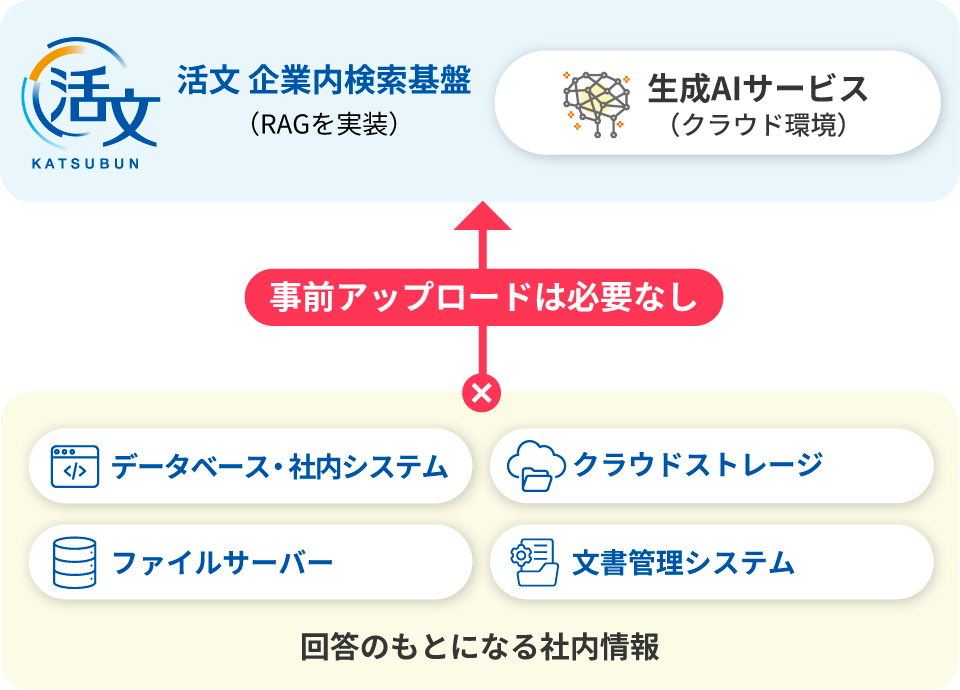 活文
KATSUBUN

活文 企業内検索基盤
（RAGを実装）

生成AIサービス
（クラウド環境）

事前アップロードは必要なし

データベース・社内システム

クラウドストレージ

ファイルサーバー

文書管理システム

回答のもとになる社内情報